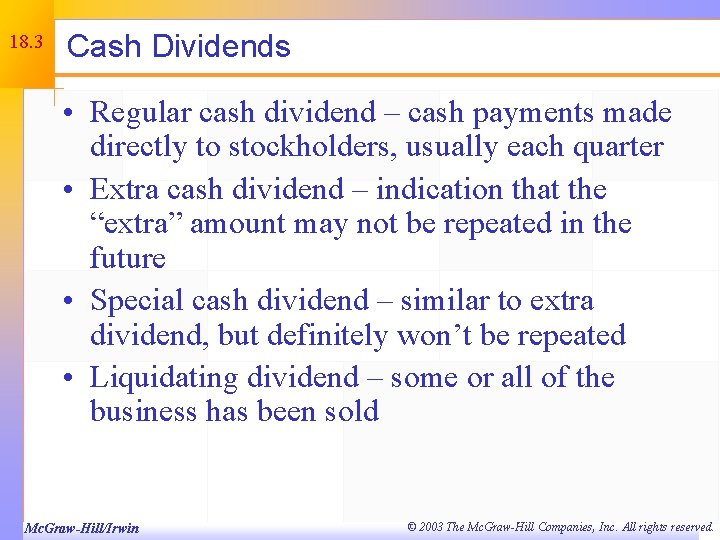 18.3

Cash Dividends

• Regular cash dividend – cash payments made directly to stockholders, usually each quarter
• Extra cash dividend – indication that the “extra” amount may not be repeated in the future
• Special cash dividend – similar to extra dividend, but definitely won’t be repeated
• Liquidating dividend – some or all of the business has been sold

McGraw-Hill/Irwin

© 2003 The McGraw-Hill Companies, Inc. All rights reserved.